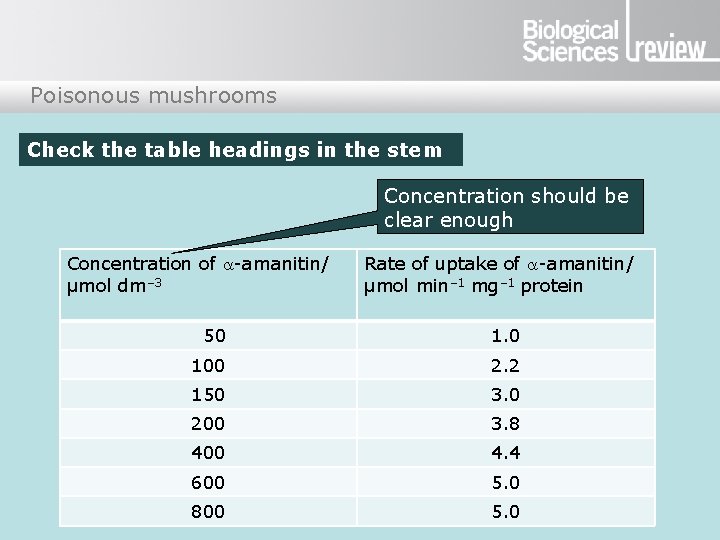 Biological Sciences review

Poisonous mushrooms

Check the table headings in the stem

Concentration should be clear enough

| Concentration of $\alpha$-amanitin/ µmol dm$^{-3}$ | Rate of uptake of $\alpha$-amanitin/ µmol min$^{-1}$ mg$^{-1}$ protein |
|---|---|
| 50 | 1.0 |
| 100 | 2.2 |
| 150 | 3.0 |
| 200 | 3.8 |
| 400 | 4.4 |
| 600 | 5.0 |
| 800 | 5.0 |